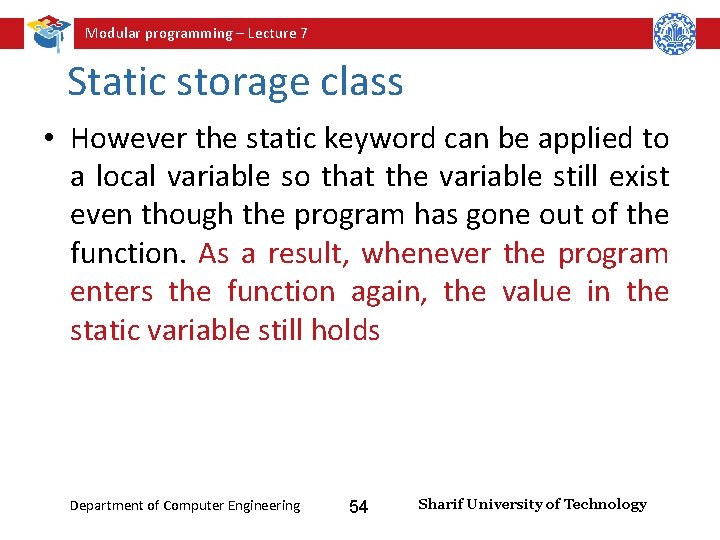 Modular programming – Lecture 7

Static storage class

• However the static keyword can be applied to a local variable so that the variable still exist even though the program has gone out of the function. As a result, whenever the program enters the function again, the value in the static variable still holds

Department of Computer Engineering

54

Sharif University of Technology